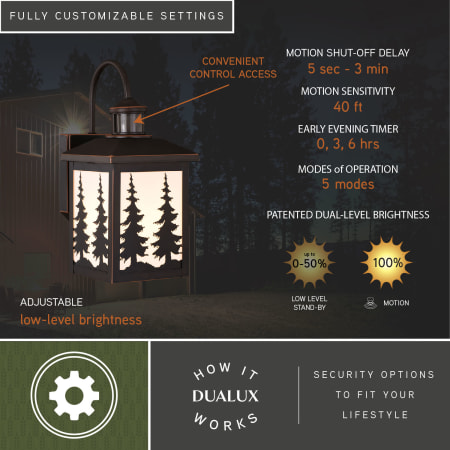 FULLY CUSTOMIZABLE SETTINGS

CONVENIENT CONTROL ACCESS

MOTION SHUT-OFF DELAY
5 sec - 3 min

MOTION SENSITIVITY
40 ft

EARLY EVENING TIMER
0, 3, 6 hrs

MODES of OPERATION
5 modes

PATENTED DUAL-LEVEL BRIGHTNESS

up to
0-50%

100%

LOW LEVEL STAND-BY

MOTION

ADJUSTABLE
low-level brightness

HOW IT
DUALUX
WORKS

SECURITY OPTIONS TO FIT YOUR LIFESTYLE